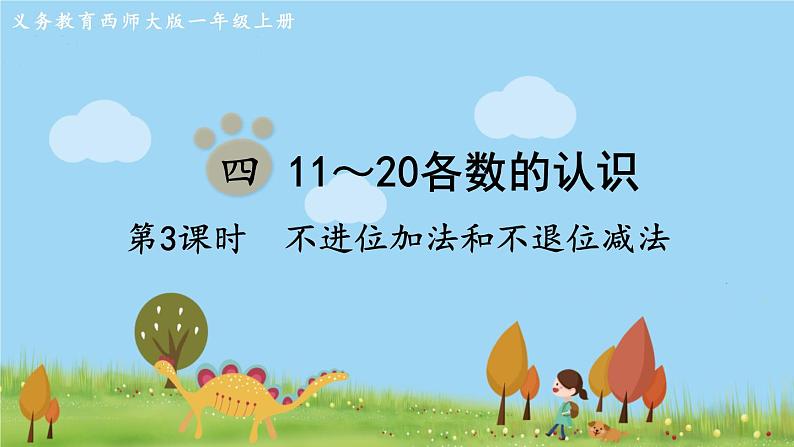 义务教育西师大版一年级上册

四 11～20各数的认识

第3课时 不进位加法和不退位减法